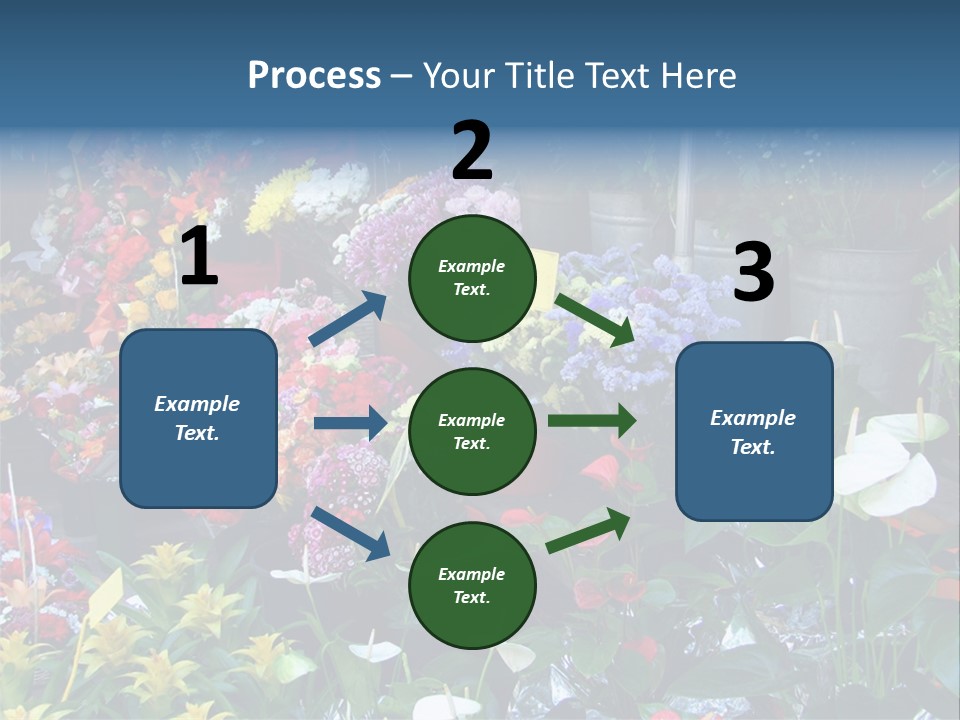 Process – Your Title Text Here

1

Example Text.

2

Example Text.

Example Text.

Example Text.

3

Example Text.